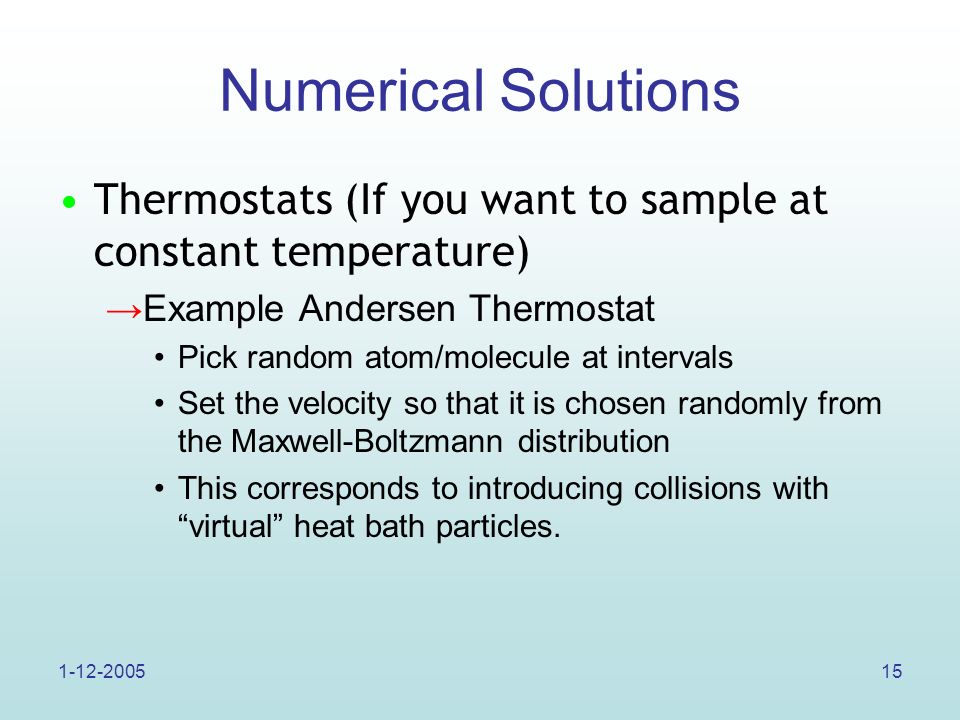 Numerical Solutions

• Thermostats (If you want to sample at constant temperature)

→Example Andersen Thermostat

• Pick random atom/molecule at intervals

• Set the velocity so that it is chosen randomly from the Maxwell-Boltzmann distribution

• This corresponds to introducing collisions with “virtual” heat bath particles.

1-12-2005

15